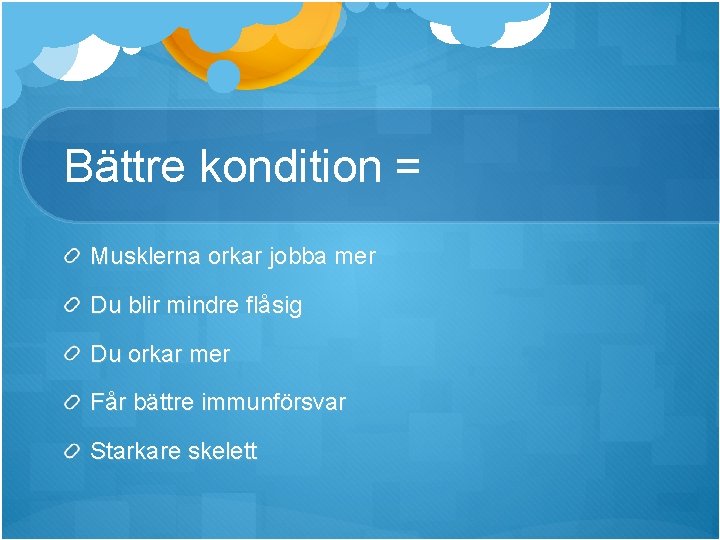 Bättre kondition =

Musklerna orkar jobba mer

Du blir mindre flåsig

Du orkar mer

Får bättre immunförsvar

Starkare skelett